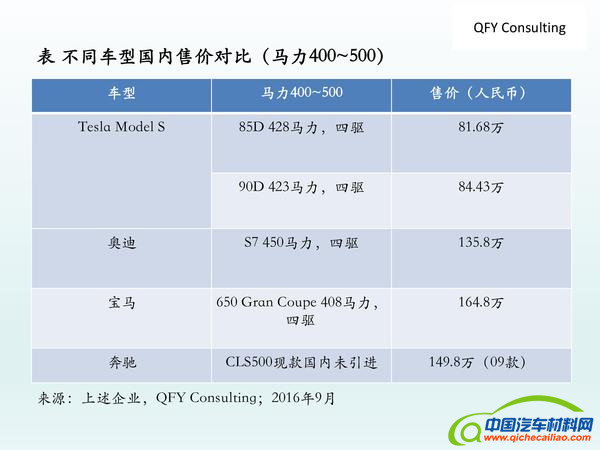 QFY Consulting

表 不同车型国内售价对比（马力400~500）

| 车型 | 马力400~500 | 售价（人民币） |
|---|---|---|
| Tesla Model S | 85D 428马力，四驱 | 81.68万 |
| | 90D 423马力，四驱 | 84.43万 |
| 奥迪 | S7 450马力，四驱 | 135.8万 |
| 宝马 | 650 Gran Coupe 408马力，四驱 | 164.8万 |
| 奔驰 | CLS500现款国内未引进 | 149.8万（09款） |

来源：上述企业，QFY Consulting；2016年9月

中国汽车材料网
www.qichecailiao.com